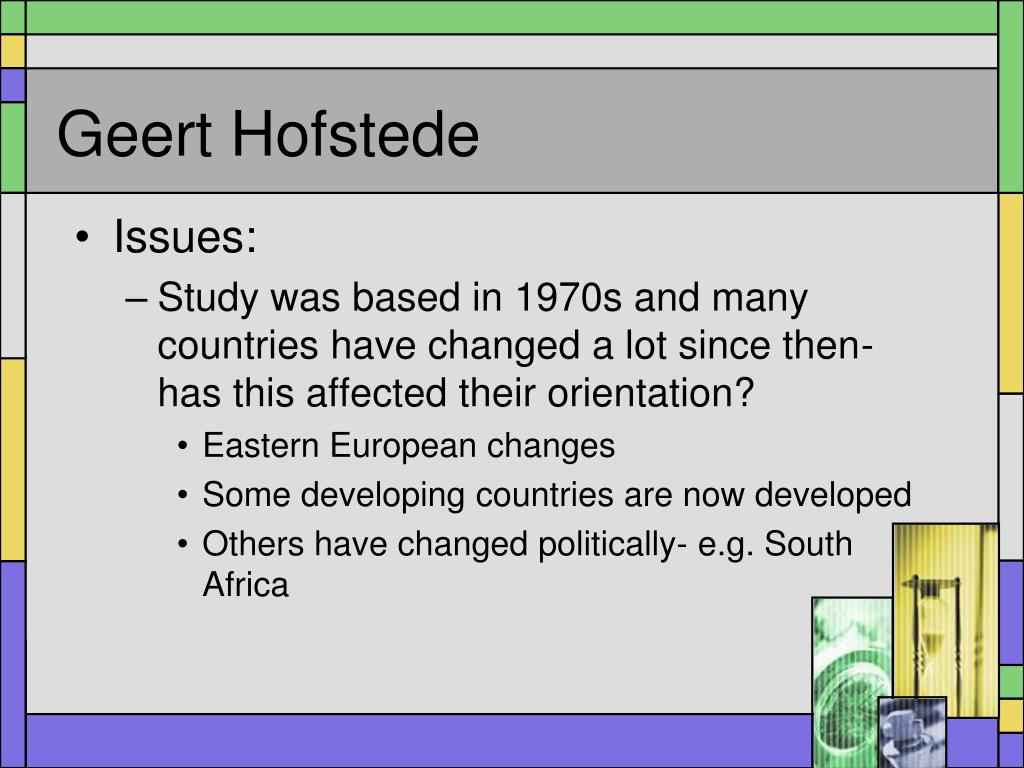 Geert Hofstede

• Issues:
– Study was based in 1970s and many countries have changed a lot since then- has this affected their orientation?
• Eastern European changes
• Some developing countries are now developed
• Others have changed politically- e.g. South Africa